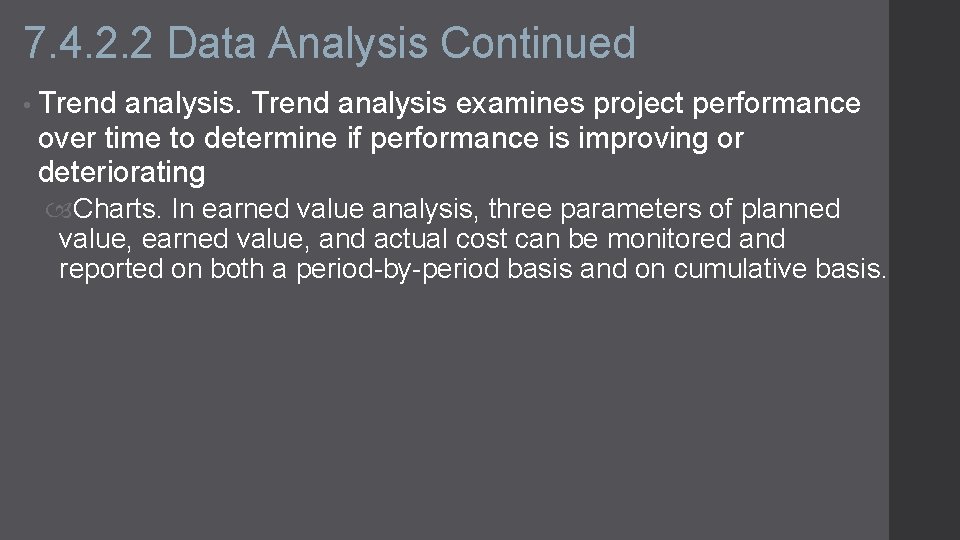 7.4.2.2 Data Analysis Continued

• Trend analysis. Trend analysis examines project performance over time to determine if performance is improving or deteriorating

Charts. In earned value analysis, three parameters of planned value, earned value, and actual cost can be monitored and reported on both a period-by-period basis and on cumulative basis.